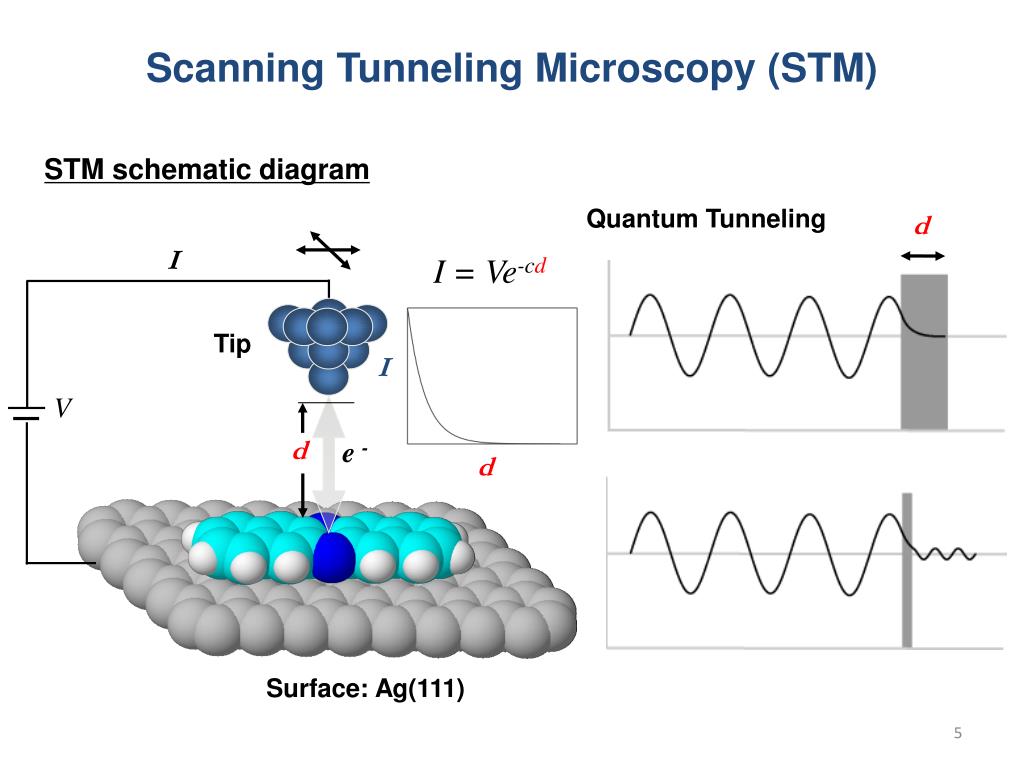 Scanning Tunneling Microscopy (STM)

STM schematic diagram

Quantum Tunneling

$d$

$I$

$I = Ve^{-cd}$

Tip

$I$

$V$

$d$

$e^-$

$d$

Surface: Ag(111)

5